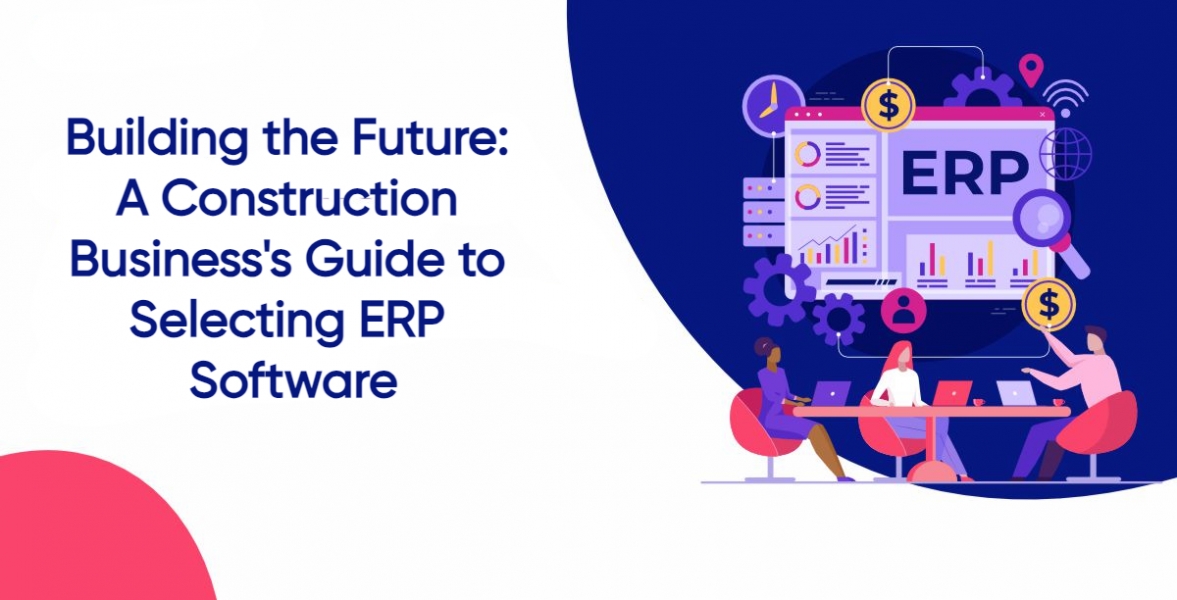 Building the Future: A Construction Business's Guide to Selecting ERP Software

$

ERP

$